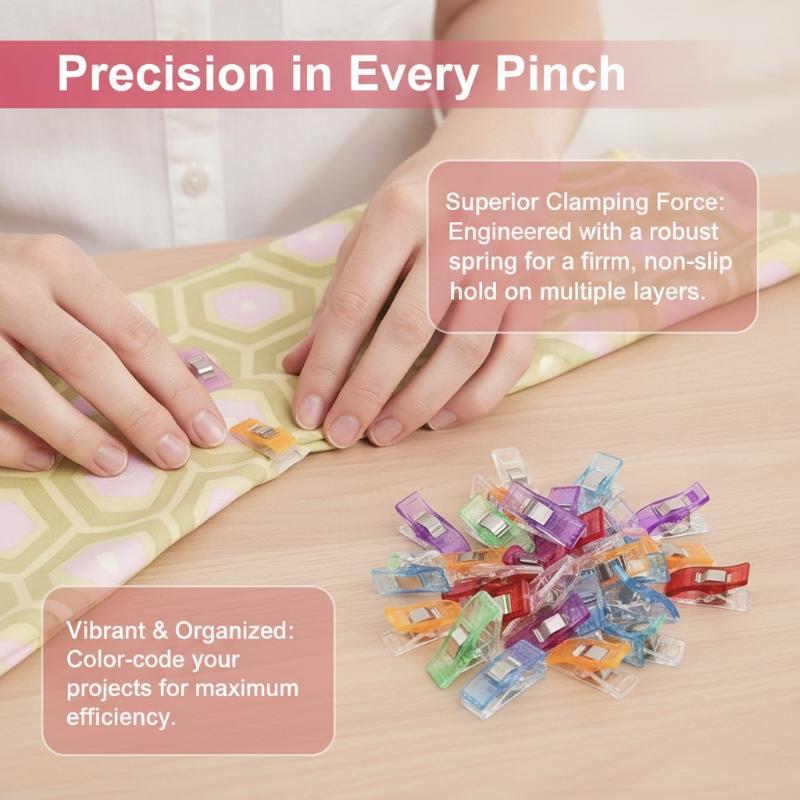 Precision in Every Pinch

Superior Clamping Force: Engineered with a robust spring for a firrm, non-slip hold on multiple layers.

Vibrant & Organized: Color-code your projects for maximum efficiency.